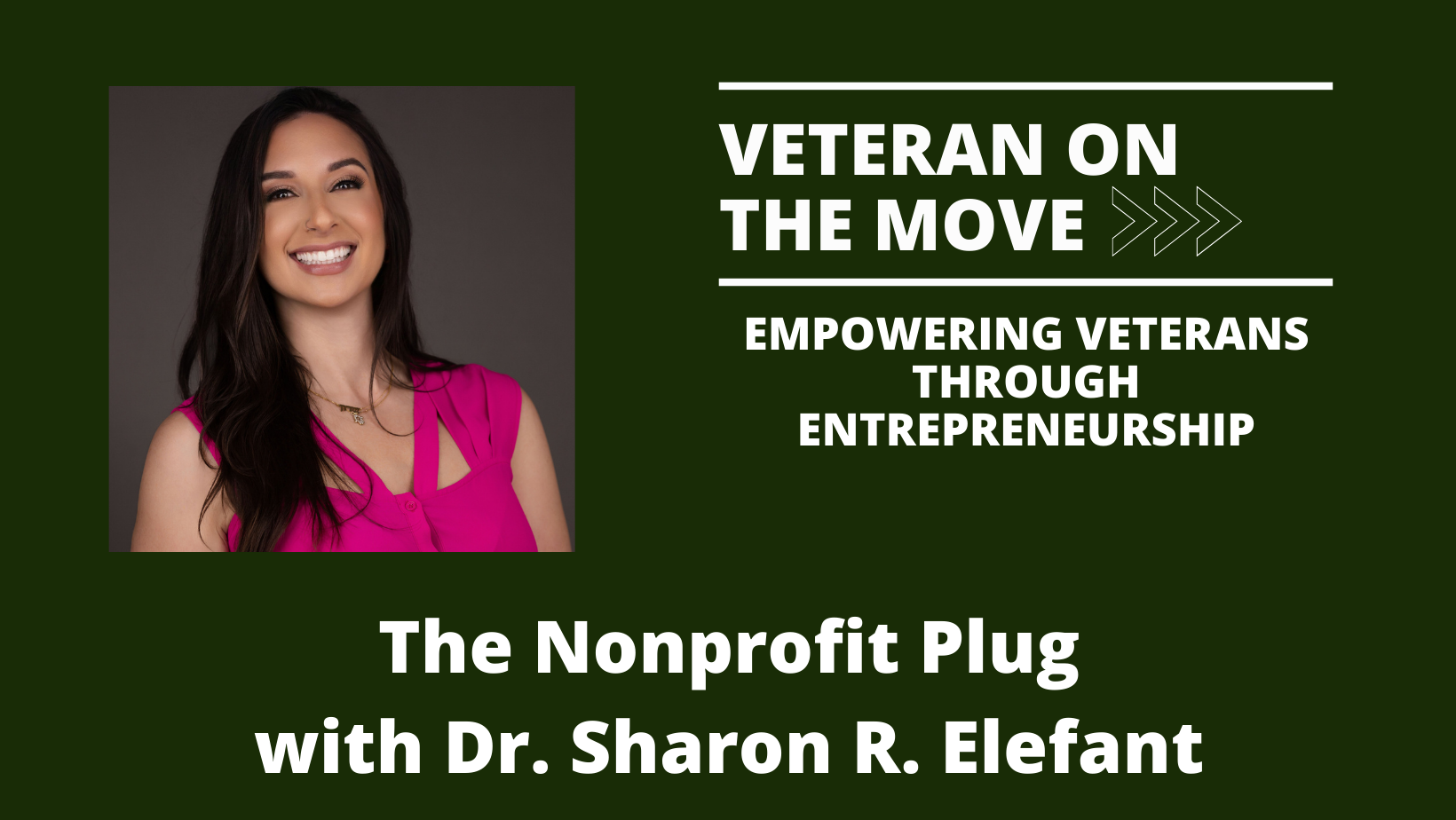 VETERAN ON THE MOVE

EMPOWERING VETERANS THROUGH ENTREPRENEURSHIP

The Nonprofit Plug with Dr. Sharon R. Elefant